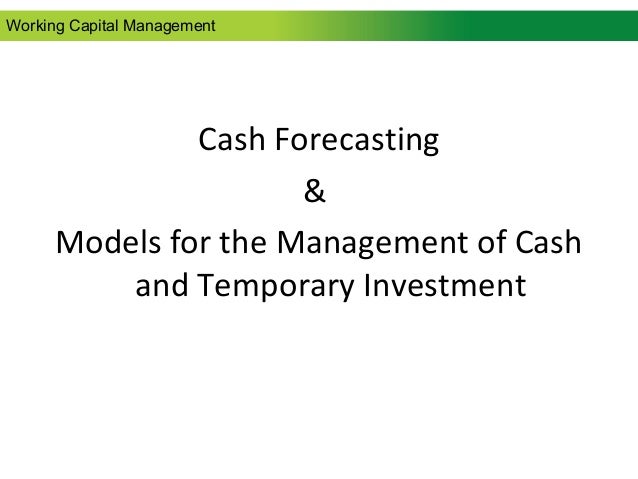 Working Capital Management

Cash Forecasting
&
Models for the Management of Cash and Temporary Investment